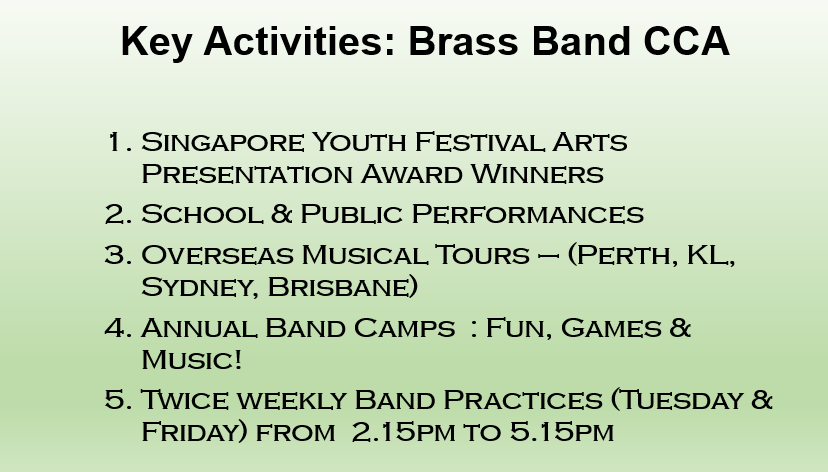 Key Activities: Brass Band CCA

1. Singapore Youth Festival Arts Presentation Award Winners
2. School & Public Performances
3. Overseas Musical Tours – (Perth, KL, Sydney, Brisbane)
4. Annual Band Camps : Fun, Games & Music!
5. Twice weekly Band Practices (Tuesday & Friday) from 2.15pm to 5.15pm